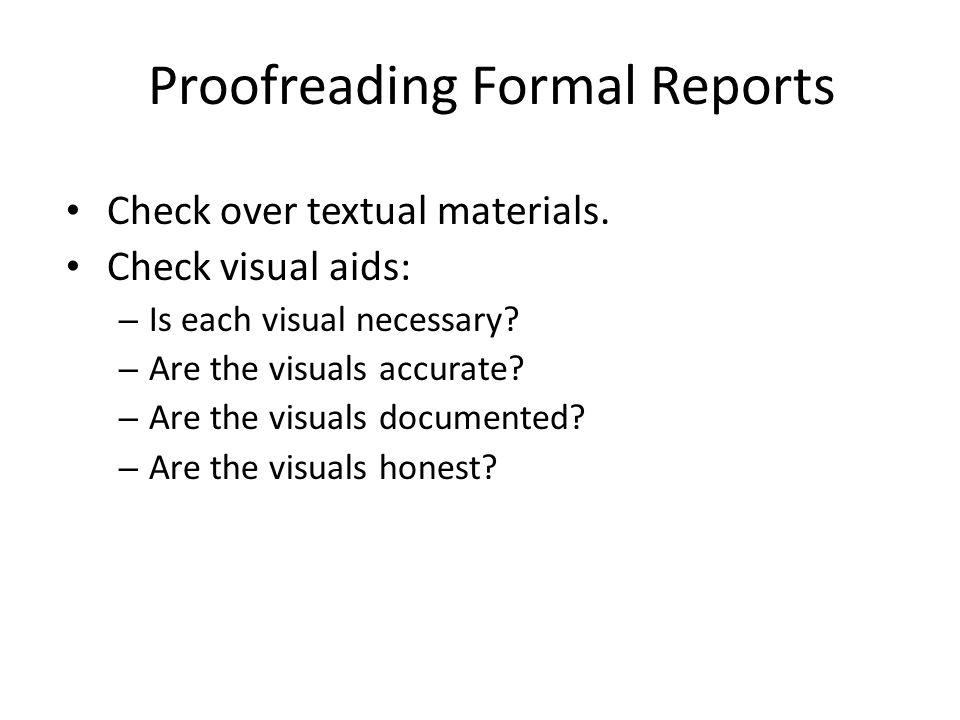 Proofreading Formal Reports

• Check over textual materials.
• Check visual aids:
– Is each visual necessary?
– Are the visuals accurate?
– Are the visuals documented?
– Are the visuals honest?